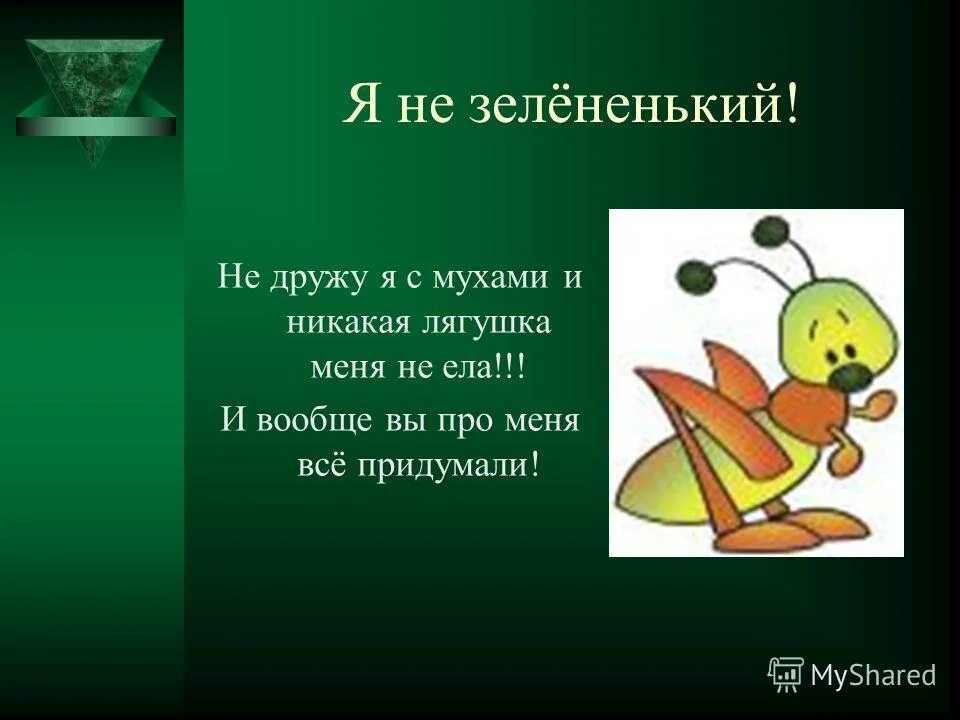 Я не зелёненький!

Не дружу я с мухами и никакая лягушка меня не ела!!!

И вообще вы про меня всё придумали!

MyShared